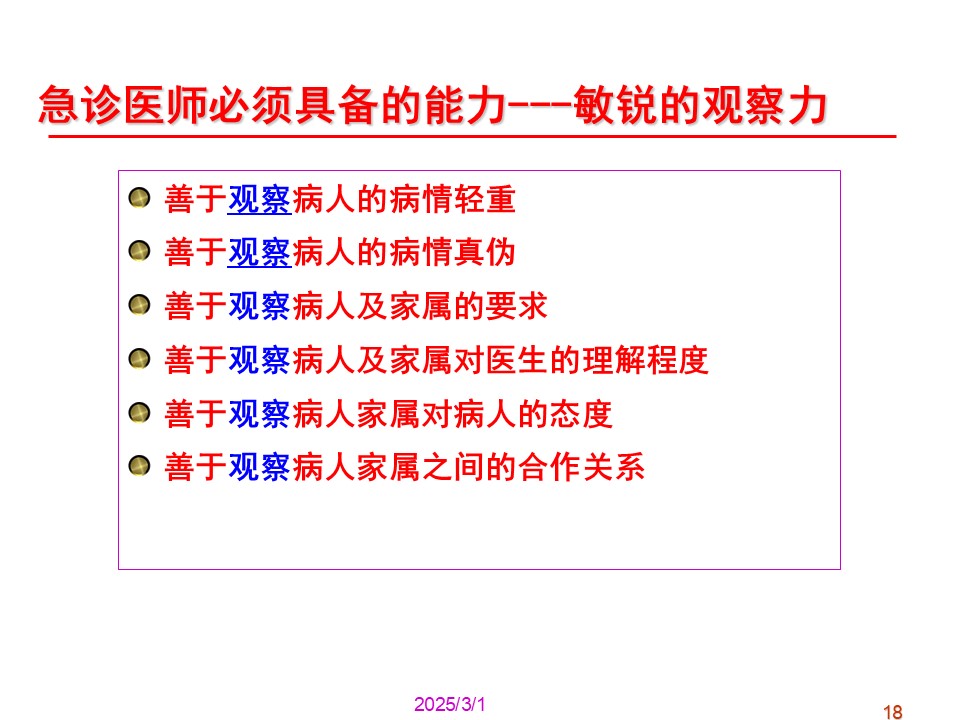 急诊医师必须具备的能力---敏锐的观察力

善于观察病人的病情轻重

善于观察病人的病情真伪

善于观察病人及家属的要求

善于观察病人及家属对医生的理解程度

善于观察病人家属对病人的态度

善于观察病人家属之间的合作关系

2025/3/1

18